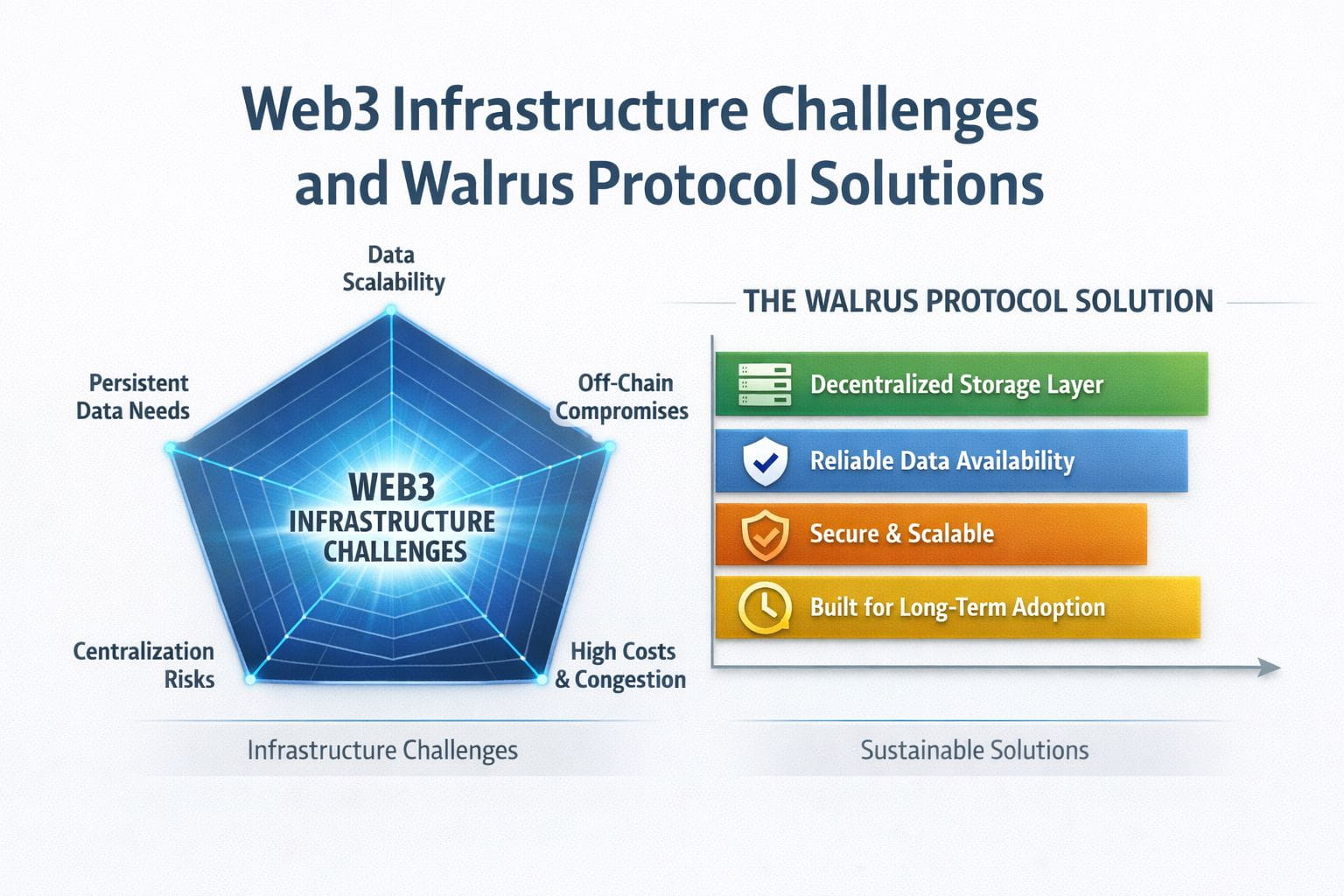 Web3 Infrastructure Challenges and Walrus Protocol Solutions

Data Scalability

Persistent Data Needs

Off-Chain Compromises

WEB3 INFRASTRUCTURE CHALLENGES

Centralization Risks

High Costs & Congestion

Infrastructure Challenges

THE WALRUS PROTOCOL SOLUTION

Decentralized Storage Layer

Reliable Data Availability

Secure & Scalable

Built for Long-Term Adoption

Sustainable Solutions